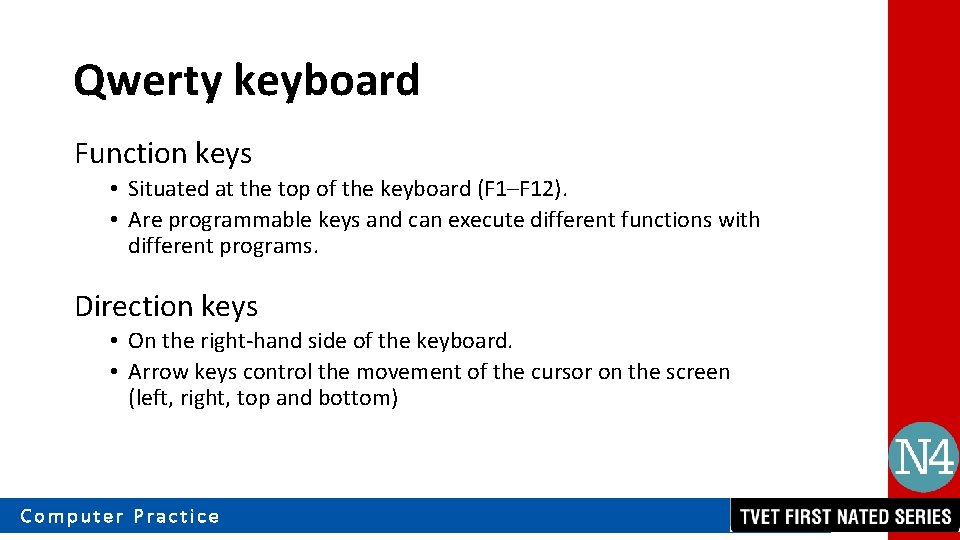 Qwerty keyboard

Function keys

• Situated at the top of the keyboard (F1–F12).
• Are programmable keys and can execute different functions with different programs.

Direction keys

• On the right-hand side of the keyboard.
• Arrow keys control the movement of the cursor on the screen (left, right, top and bottom)

N4

Computer Practice

TVET FIRST NATED SERIES